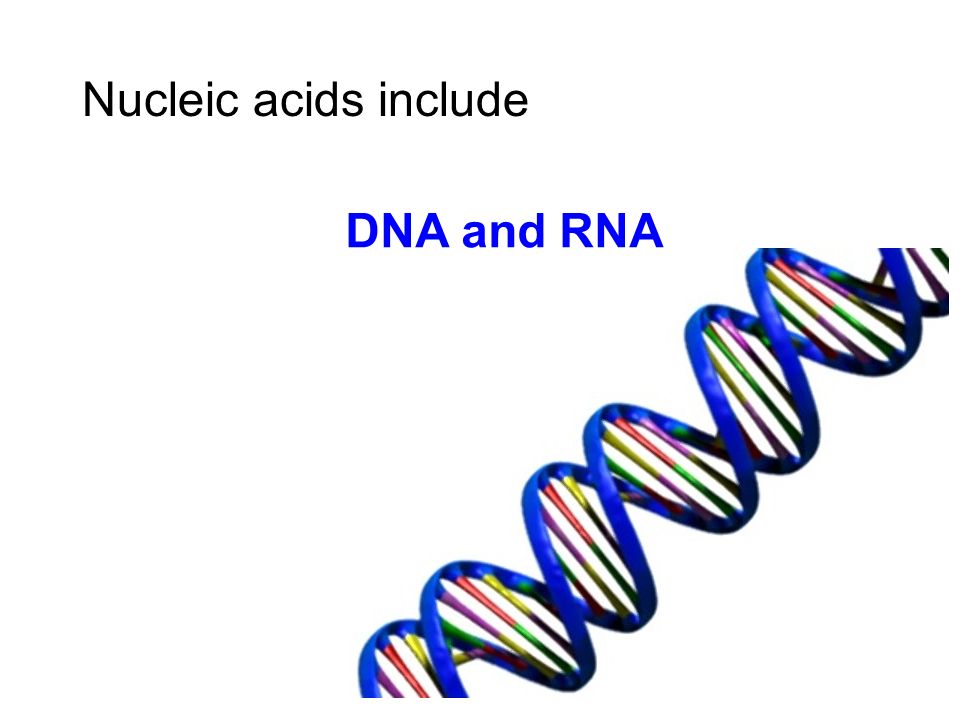 Nucleic acids include

DNA and RNA